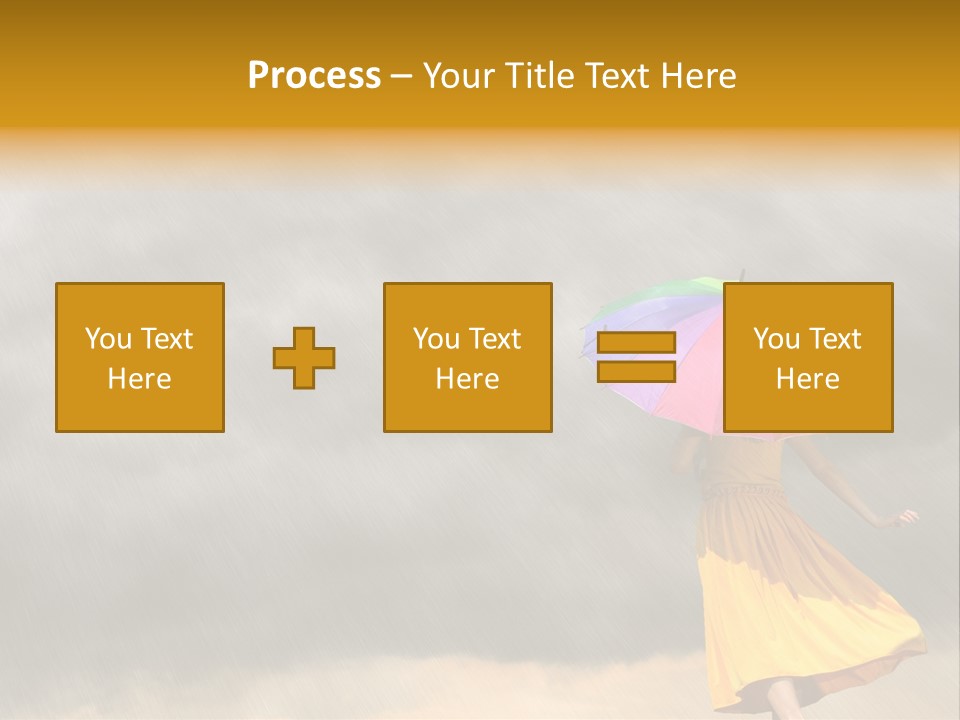 Process – Your Title Text Here

You Text Here

You Text Here

You Text Here